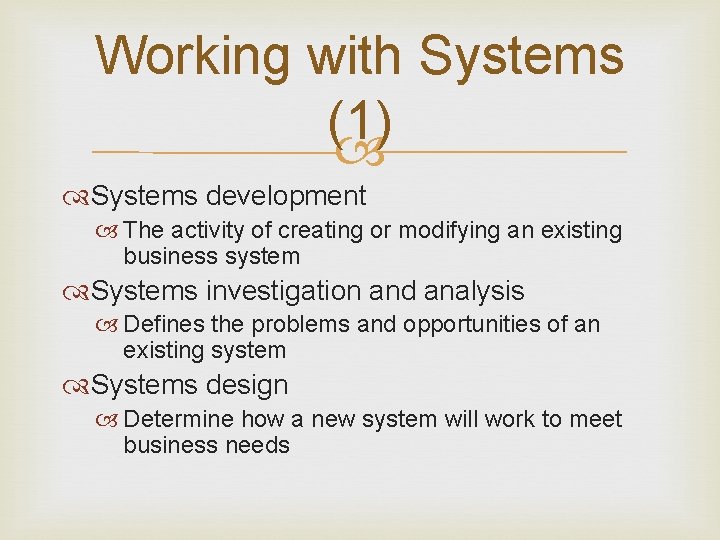 Working with Systems (1)

Systems development
The activity of creating or modifying an existing business system

Systems investigation and analysis
Defines the problems and opportunities of an existing system

Systems design
Determine how a new system will work to meet business needs